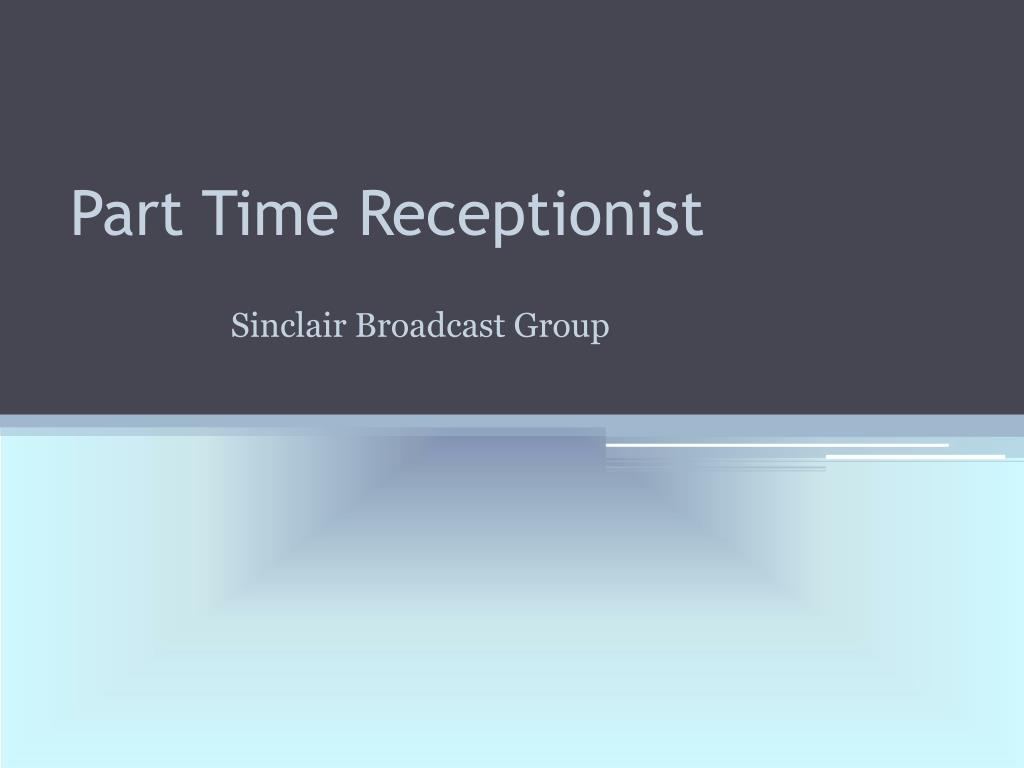 Part Time Receptionist

Sinclair Broadcast Group